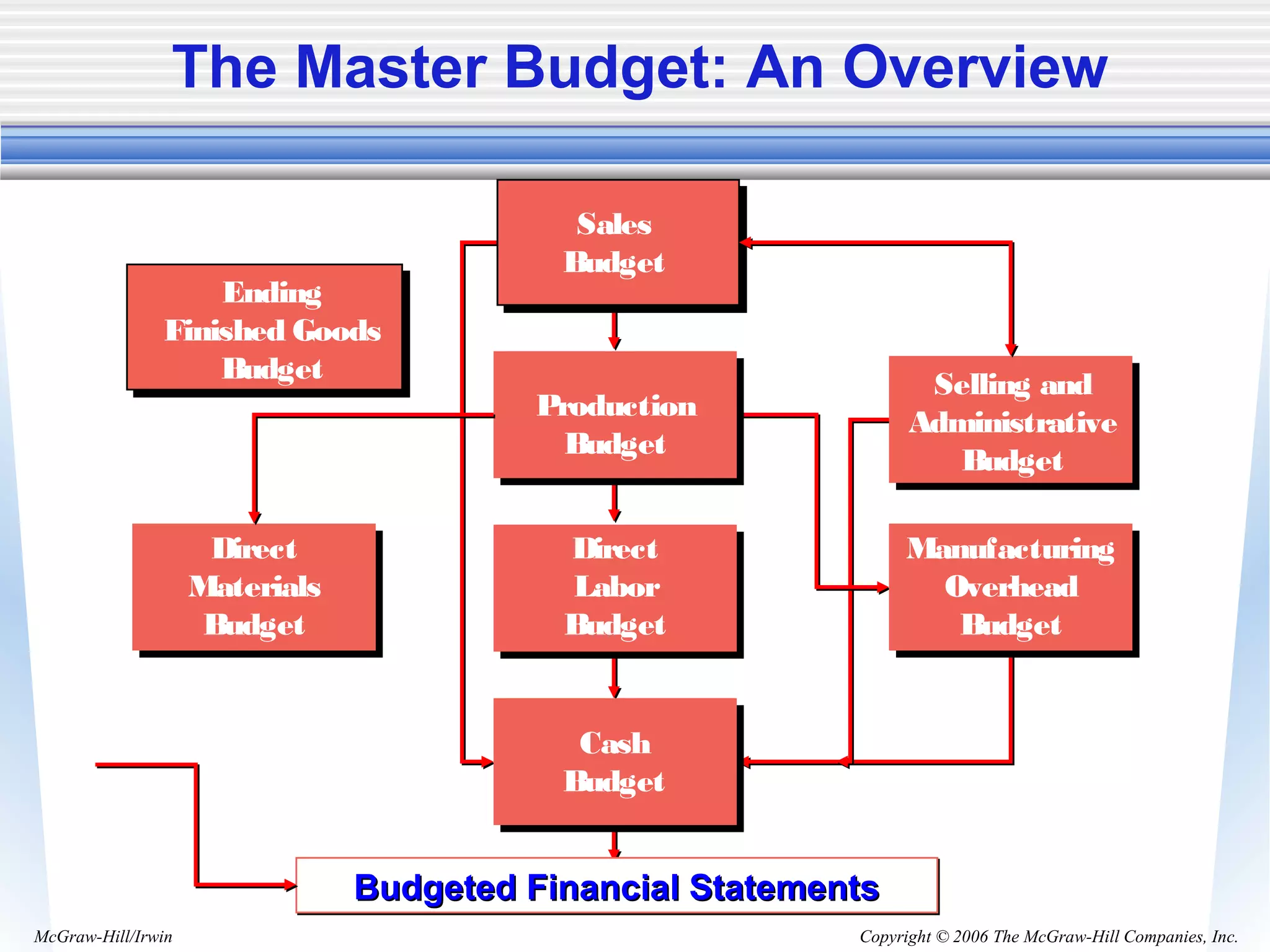 The Master Budget: An Overview

Sales Budget

Ending Finished Goods Budget

Production Budget

Selling and Administrative Budget

Direct Materials Budget

Direct Labor Budget

Manufacturing Overhead Budget

Cash Budget

Budgeted Financial Statements

McGraw-Hill/Irwin

Copyright © 2006 The McGraw-Hill Companies, Inc.